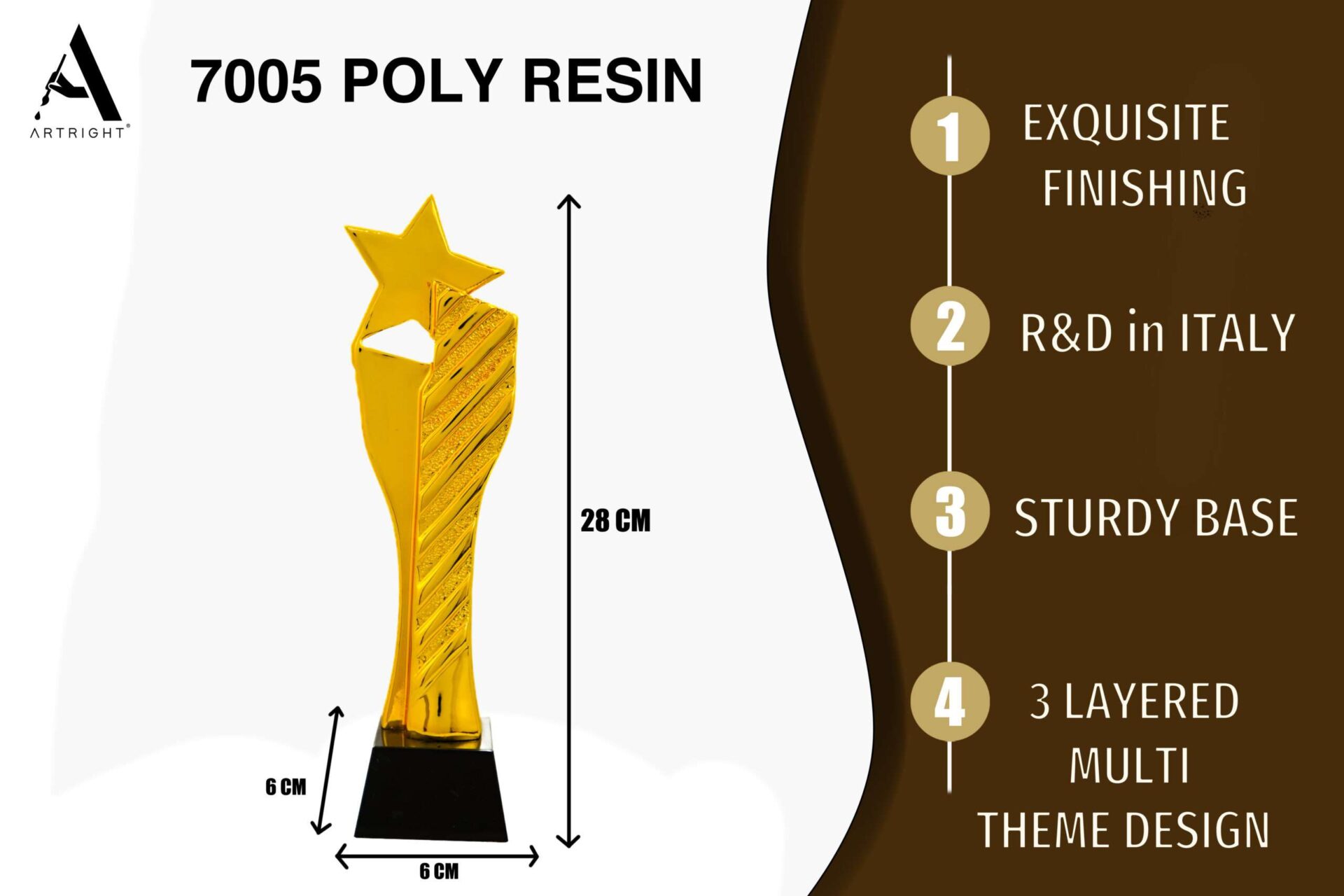 ARTRIGHT®

7005 POLY RESIN

28 CM

6 CM

6 CM

1 EXQUISITE FINISHING

2 R&D in ITALY

3 STURDY BASE

4 3 LAYERED MULTI THEME DESIGN